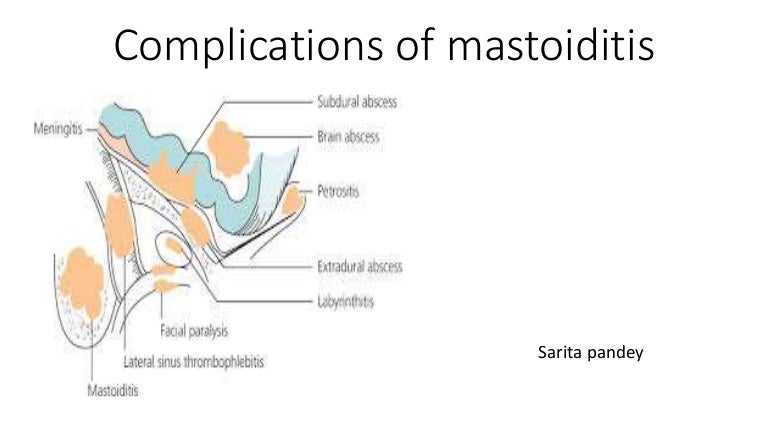 Complications of mastoiditis

Meningitis

Subdural abscess

Brain abscess

Petrositis

Extradural abscess

Labyrinthitis

Facial paralysis

Lateral sinus thrombophlebitis

Mastoiditis

Sarita pandey